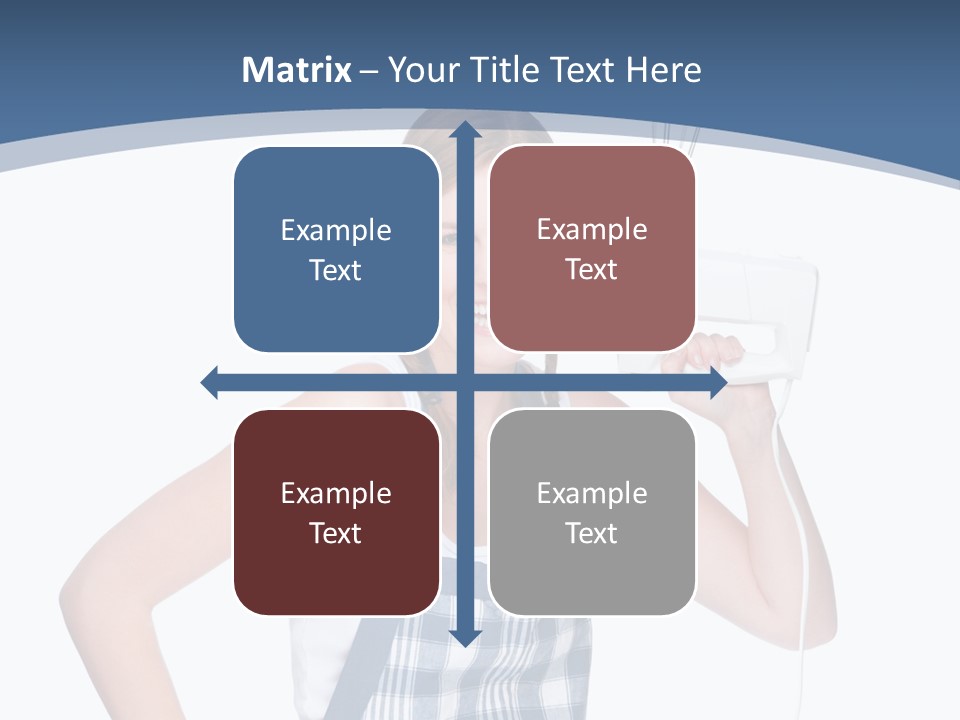 Matrix – Your Title Text Here

Example Text

Example Text

Example Text

Example Text